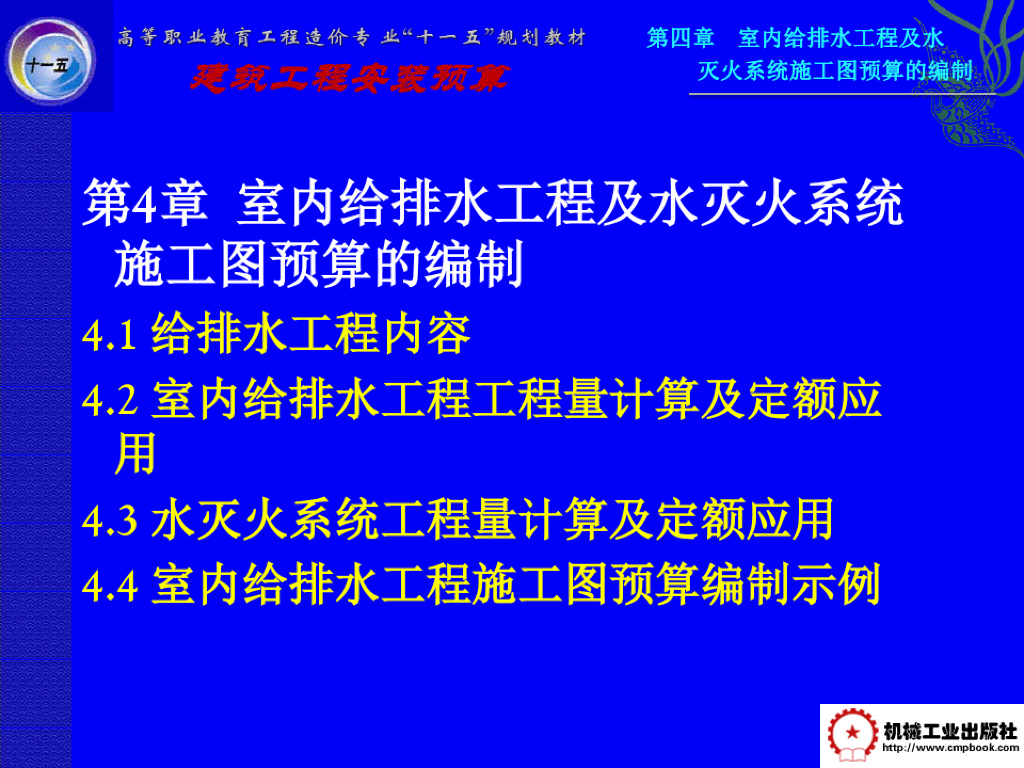 十一五

高等职业教育工程造价专业“十一五”规划教材

建筑工程安装预算

第四章 室内给排水工程及水灭火系统施工图预算的编制

第4章 室内给排水工程及水灭火系统施工图预算的编制

4.1 给排水工程内容

4.2 室内给排水工程工程量计算及定额应用

4.3 水灭火系统工程量计算及定额应用

4.4 室内给排水工程施工图预算编制示例

机械工业出版社
http://www.cmpbook.com